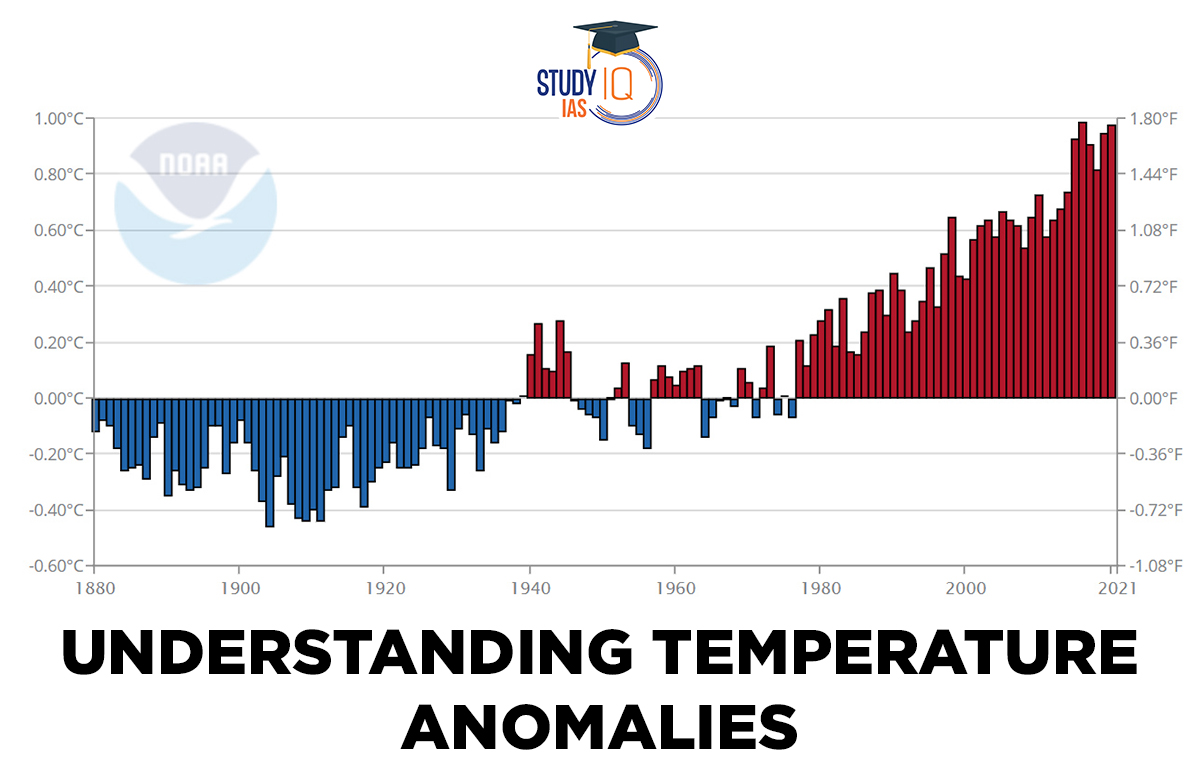 STUDY IQ
IAS

NOAA

1.00°C
0.80°C
0.60°C
0.40°C
0.20°C
0.00°C
-0.20°C
-0.40°C
-0.60°C

1.80°F
1.44°F
1.08°F
0.72°F
0.36°F
0.00°F
-0.36°F
-0.72°F
-1.08°F

1880
1900
1920
1940
1960
1980
2000
2021

UNDERSTANDING TEMPERATURE ANOMALIES